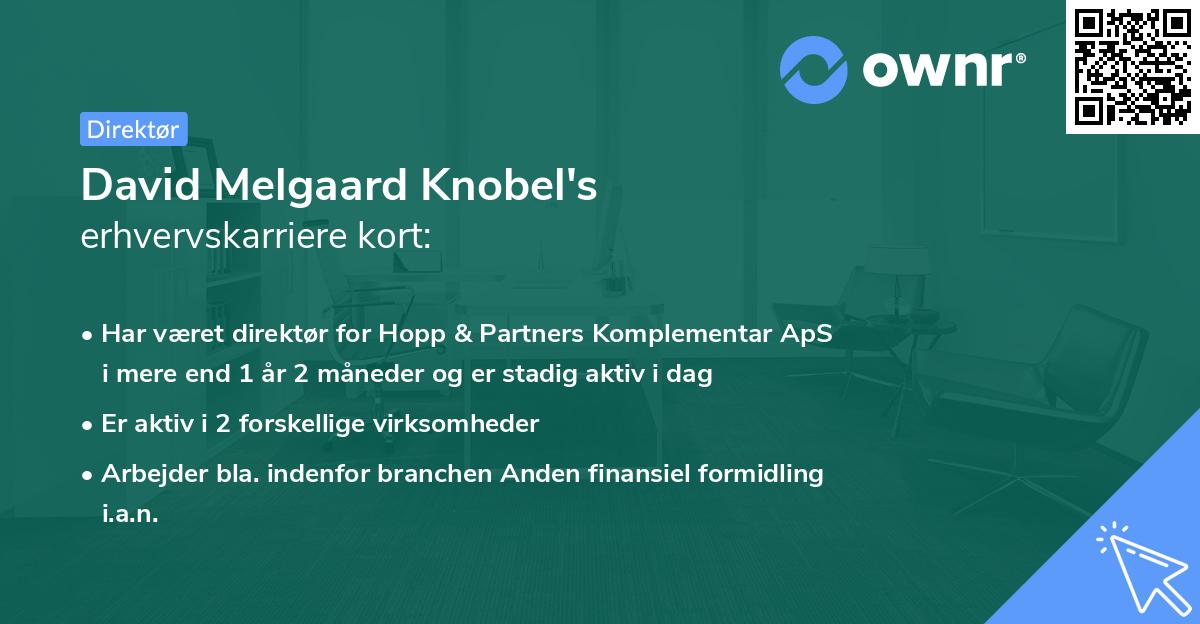 ownr®

Direktør

David Melgaard Knobel's
erhvervskarriere kort:

• Har været direktør for Hopp & Partners Komplementar ApS i mere end 1 år 2 måneder og er stadig aktiv i dag
• Er aktiv i 2 forskellige virksomheder
• Arbejder bla. indenfor branchen Anden finansiel formidling i.a.n.